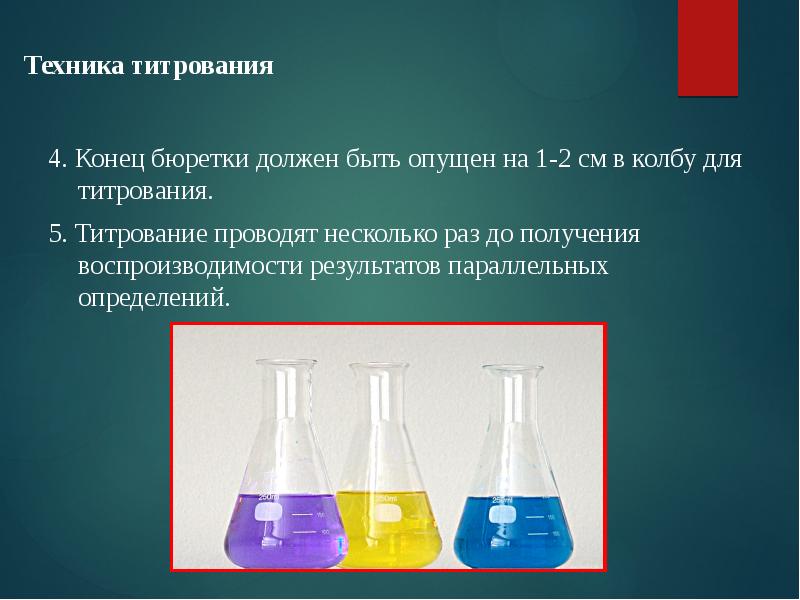 Техника титрования

4. Конец бюретки должен быть опущен на 1-2 см в колбу для титрования.

5. Титрование проводят несколько раз до получения воспроизводимости результатов параллельных определений.

250ml

250ml

250ml